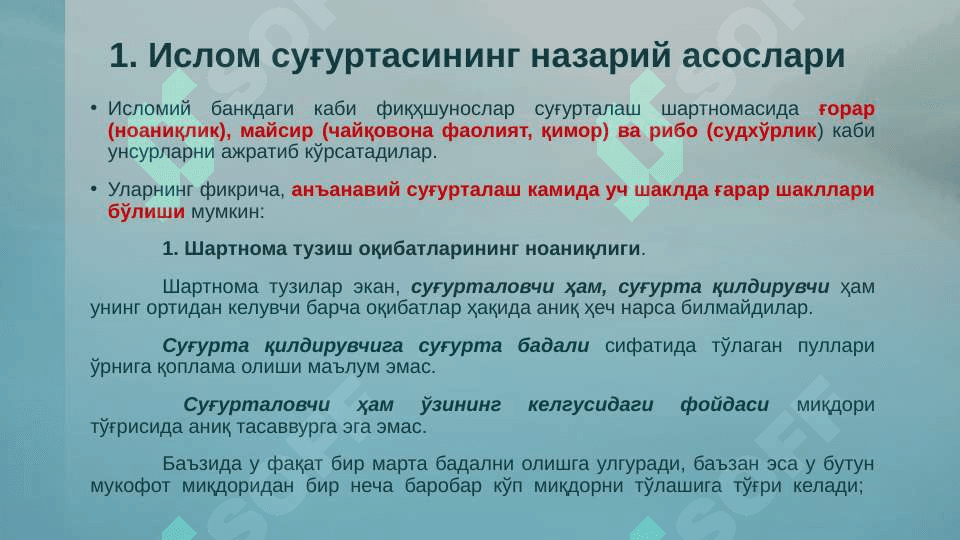 1. Ислом суғуртасининг назарий асослари

• Исломий банкдаги каби фиқҳшунослар суғурталаш шартномасида ғорар (ноаниқлик), майсир (чайқовона фаолият, қимор) ва рибо (судхўрлик) каби унсурларни ажратиб кўрсатадилар.

• Уларнинг фикрича, анъанавий суғурталаш камида уч шаклда ғарар шакллари бўлиши мумкин:

1. Шартнома тузиш оқибатларининг ноаниқлиги.

Шартнома тузилар экан, суғурталовчи ҳам, суғурта қилдирувчи ҳам унинг ортидан келувчи барча оқибатлар ҳақида аниқ ҳеч нарса билмайдилар.

Суғурта қилдирувчига суғурта бадали сифатида тўлаган пуллари ўрнига қоплама олиши маълум эмас.

Суғурталовчи ҳам ўзининг келгусидаги фойдаси миқдори тўғрисида аниқ тасаввурга эга эмас.

Баъзида у фақат бир марта бадални олишга улгуради, баъзан эса у бутун мукофот миқдоридан бир неча баробар кўп миқдорни тўлашига тўғри келади;